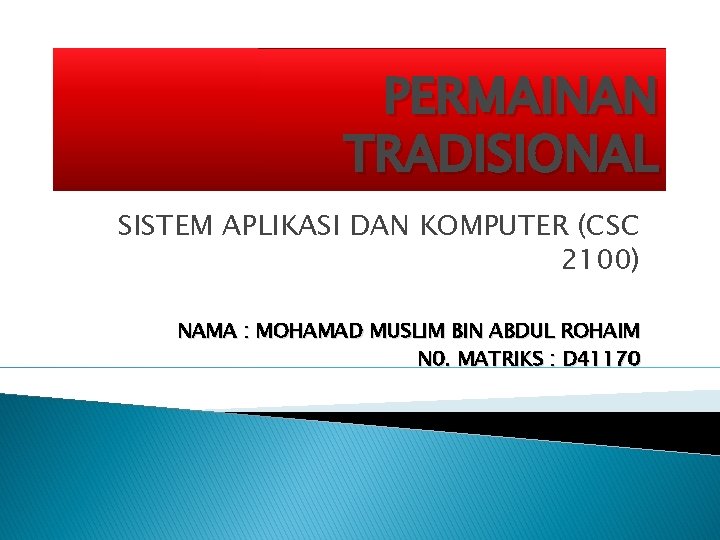 PERMAINAN TRADISIONAL

SISTEM APLIKASI DAN KOMPUTER (CSC 2100)

NAMA : MOHAMAD MUSLIM BIN ABDUL ROHAIM
N0. MATRIKS : D41170